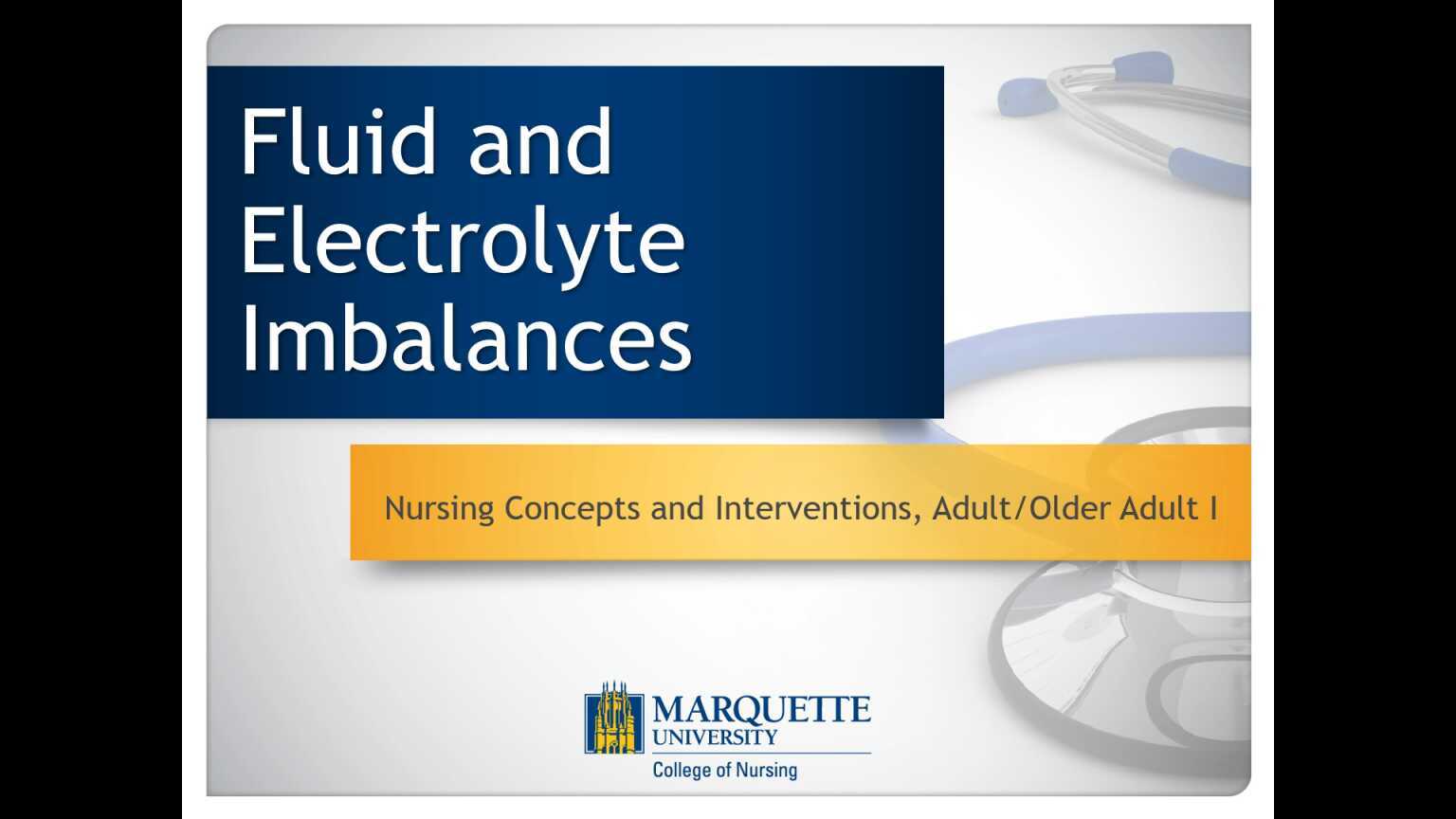 Fluid and Electrolyte Imbalances

Nursing Concepts and Interventions, Adult/Older Adult I

MARQUETTE UNIVERSITY
College of Nursing